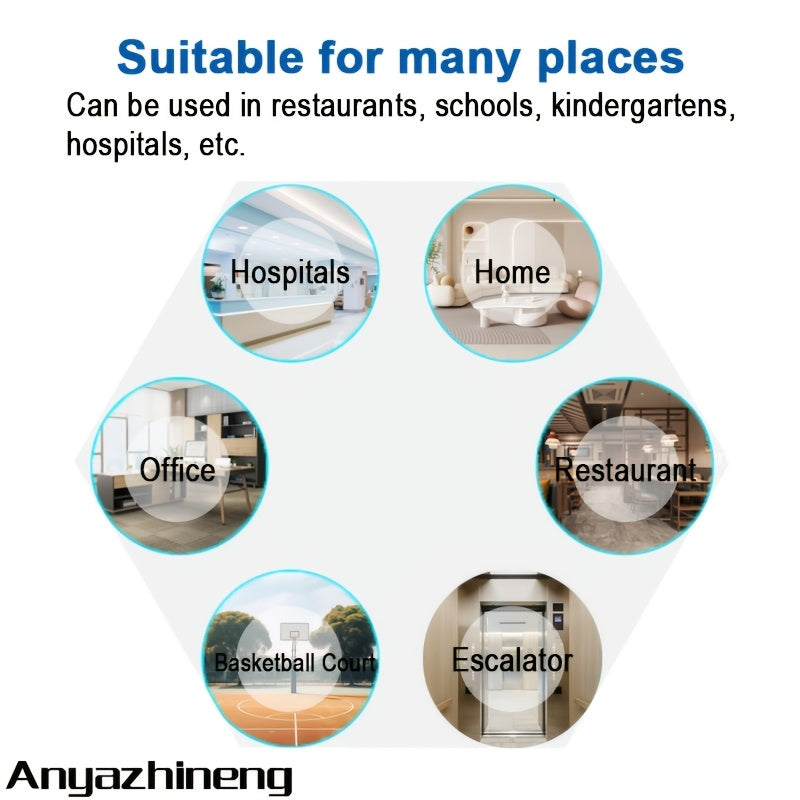 Suitable for many places

Can be used in restaurants, schools, kindergartens, hospitals, etc.

Hospitals

Home

Office

Restaurant

Basketball Court

Escalator

Anyazhineng